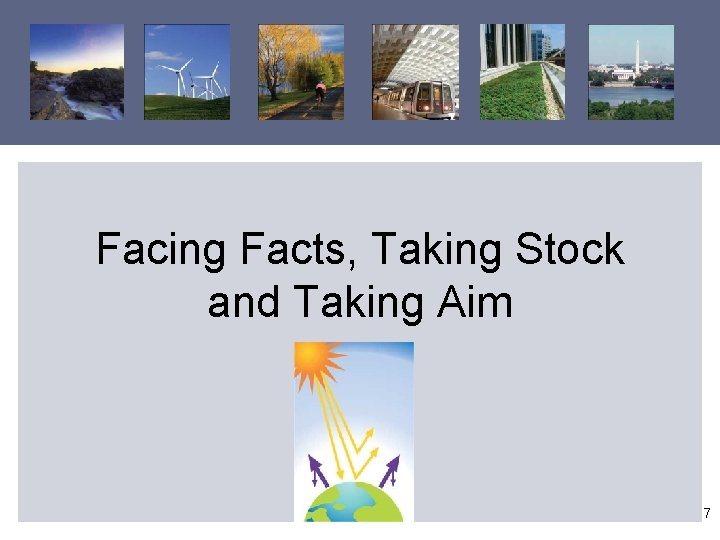 Facing Facts, Taking Stock and Taking Aim

7